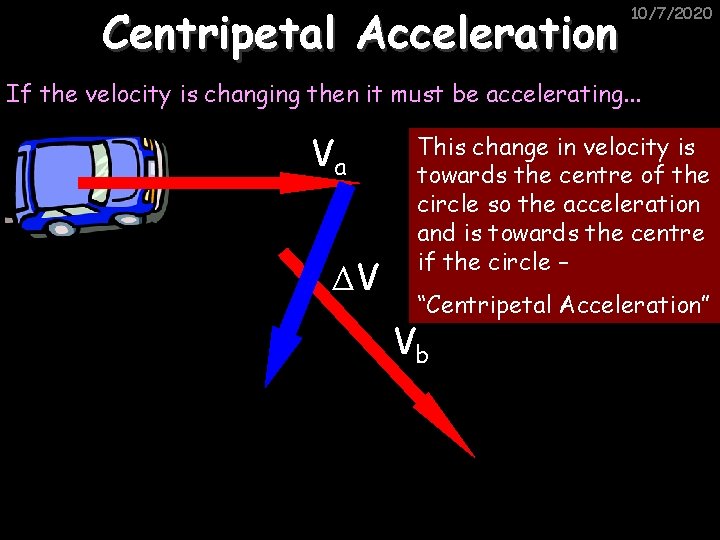 10/7/2020

Centripetal Acceleration

If the velocity is changing then it must be accelerating…

$V_a$

$\Delta V$

$V_b$

This change in velocity is towards the centre of the circle so the acceleration and is towards the centre if the circle –

"Centripetal Acceleration"